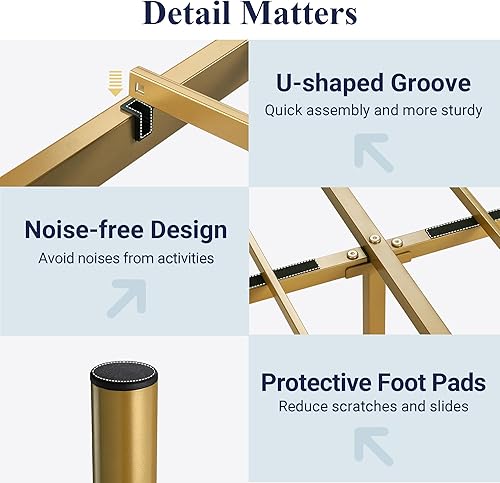 Detail Matters

U-shaped Groove
Quick assembly and more sturdy

Noise-free Design
Avoid noises from activities

Protective Foot Pads
Reduce scratches and slides